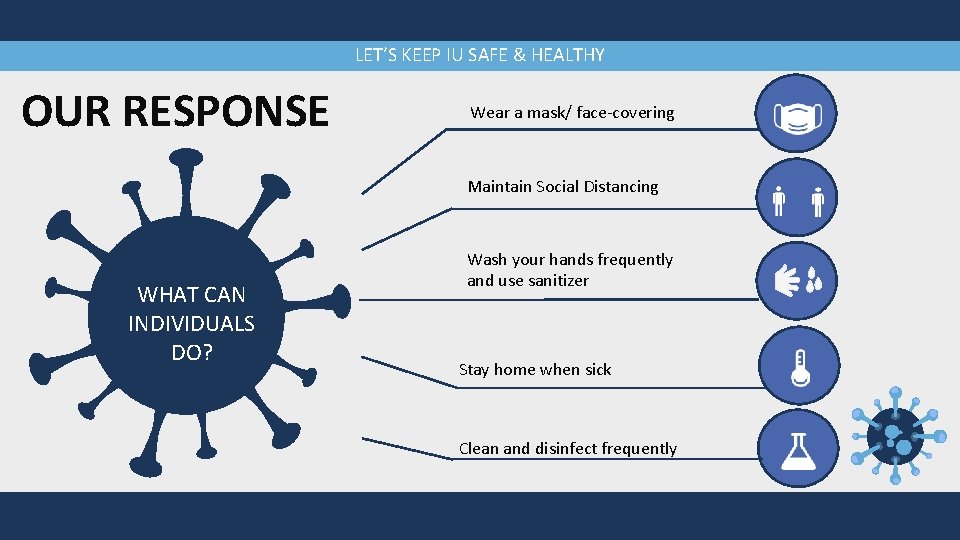 LET'S KEEP IU SAFE & HEALTHY

OUR RESPONSE

WHAT CAN INDIVIDUALS DO?

Wear a mask/ face-covering

Maintain Social Distancing

Wash your hands frequently and use sanitizer

Stay home when sick

Clean and disinfect frequently